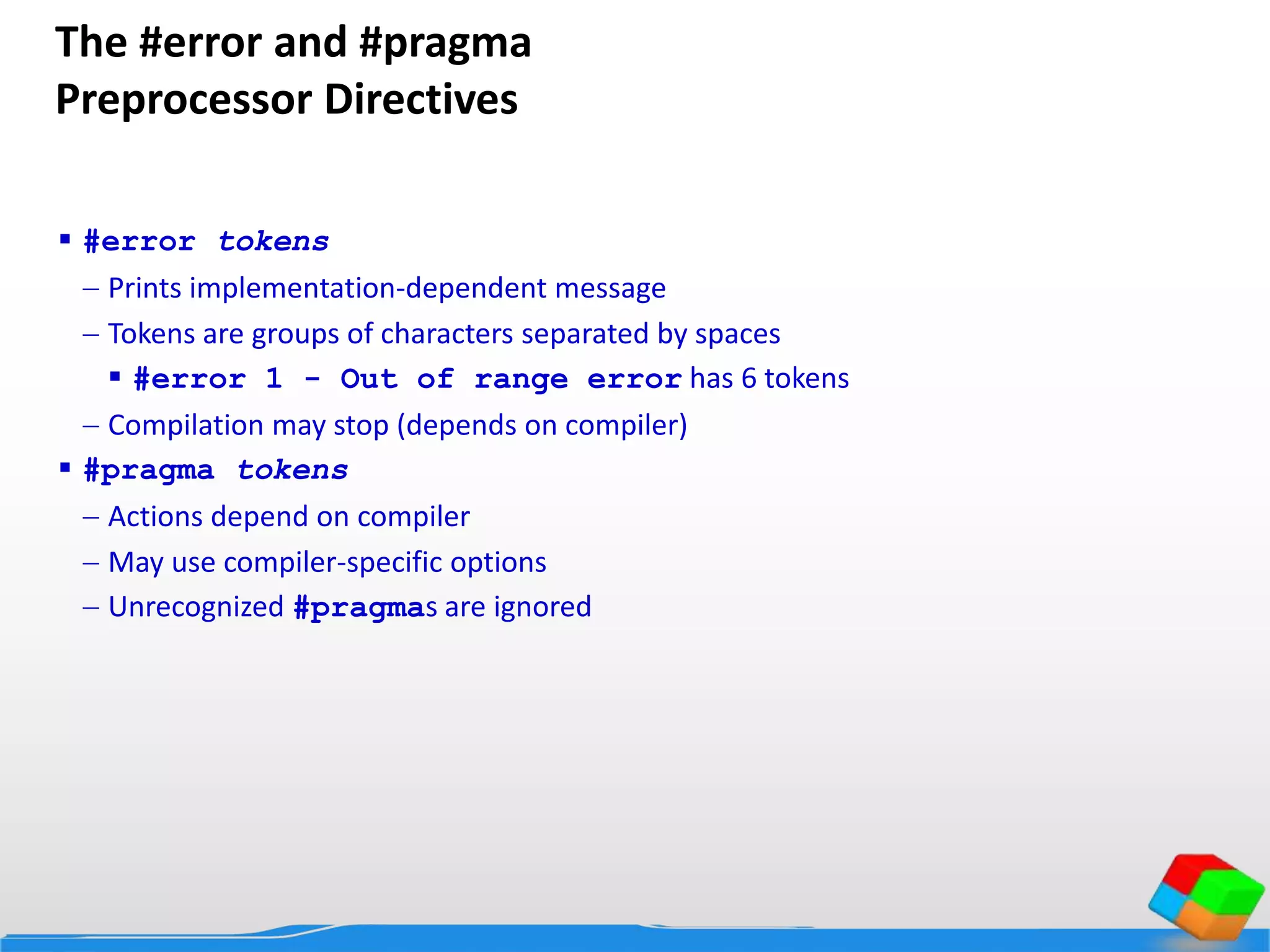 The #error and #pragma Preprocessor Directives

▪ #error tokens
– Prints implementation-dependent message
– Tokens are groups of characters separated by spaces
▪ #error 1 - Out of range error has 6 tokens
– Compilation may stop (depends on compiler)
▪ #pragma tokens
– Actions depend on compiler
– May use compiler-specific options
– Unrecognized #pragmas are ignored